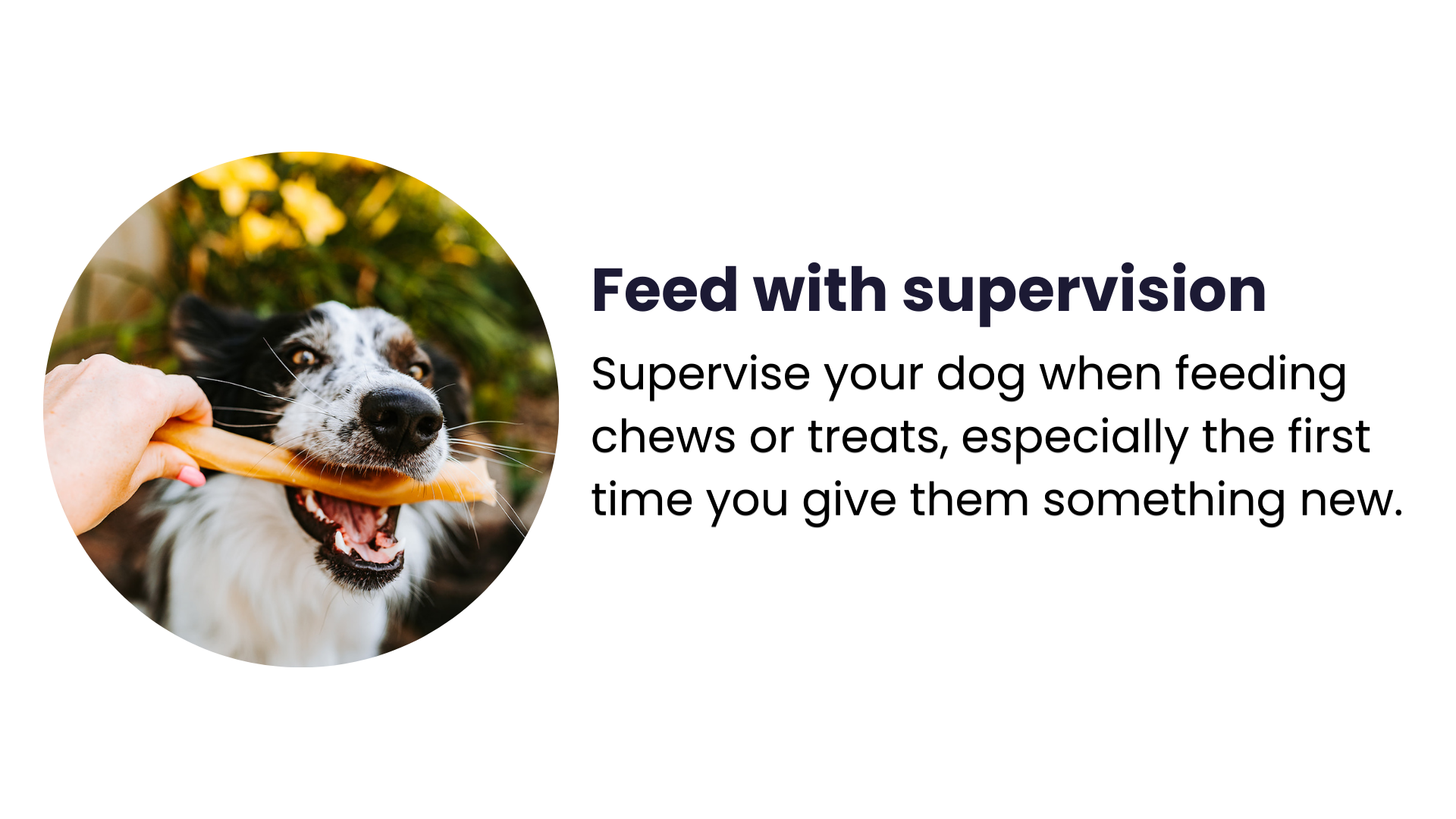 Feed with supervision

Supervise your dog when feeding chews or treats, especially the first time you give them something new.